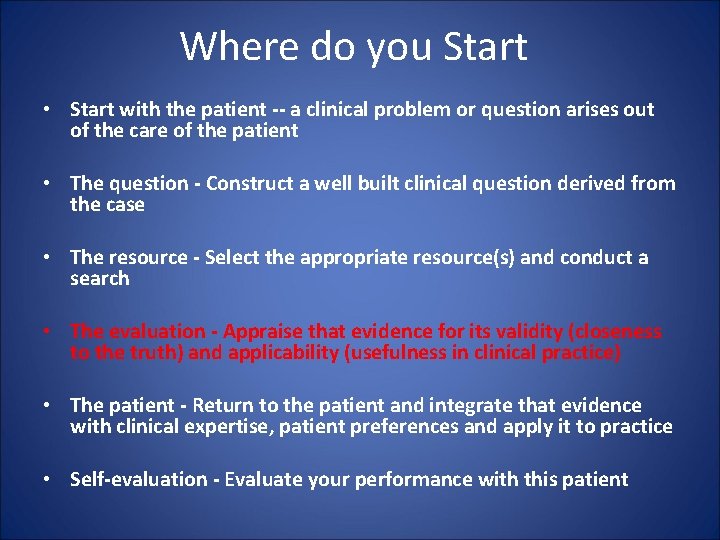 Where do you Start

• Start with the patient -- a clinical problem or question arises out of the care of the patient

• The question - Construct a well built clinical question derived from the case

• The resource - Select the appropriate resource(s) and conduct a search

• The evaluation - Appraise that evidence for its validity (closeness to the truth) and applicability (usefulness in clinical practice)

• The patient - Return to the patient and integrate that evidence with clinical expertise, patient preferences and apply it to practice

• Self-evaluation - Evaluate your performance with this patient